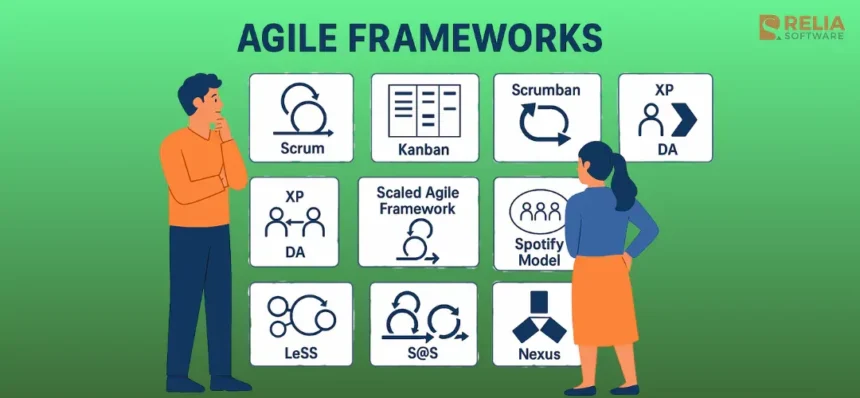 AGILE FRAMEWORKS

RELIA SOFTWARE

Scrum

Kanban

Scrumban

XP
DA

XP
DA

Scaled Agile Framework

Spotify Model

LeSS

S@S

Nexus